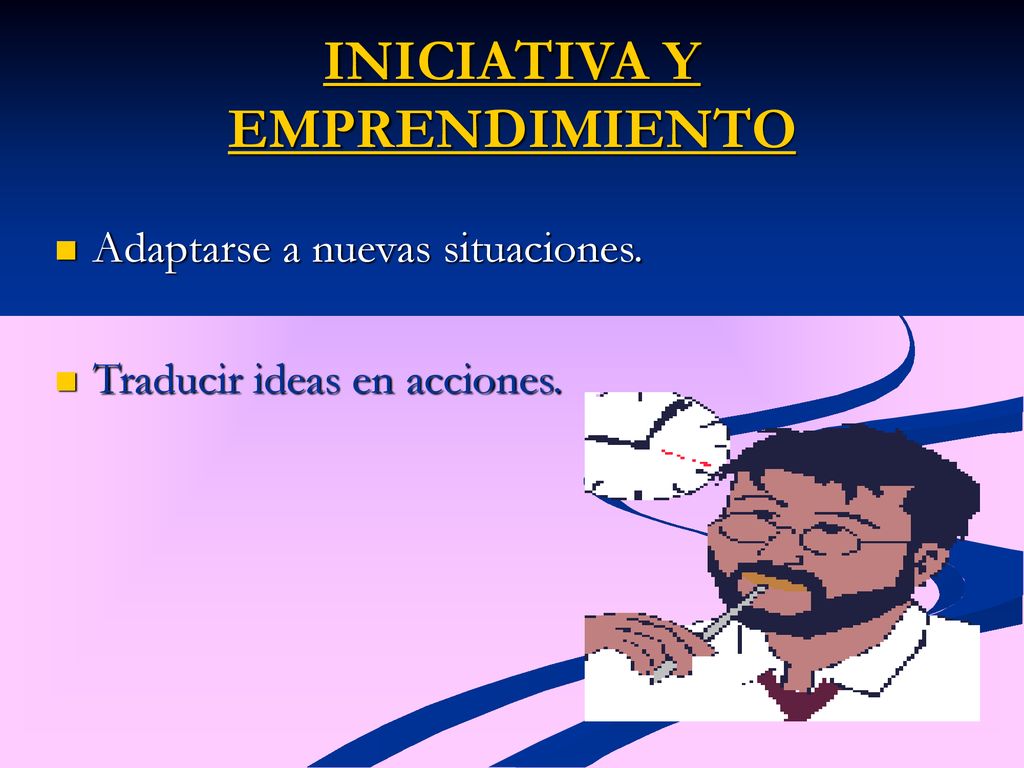 INICIATIVA Y EMPRENDIMIENTO

Adaptarse a nuevas situaciones.

Traducir ideas en acciones.